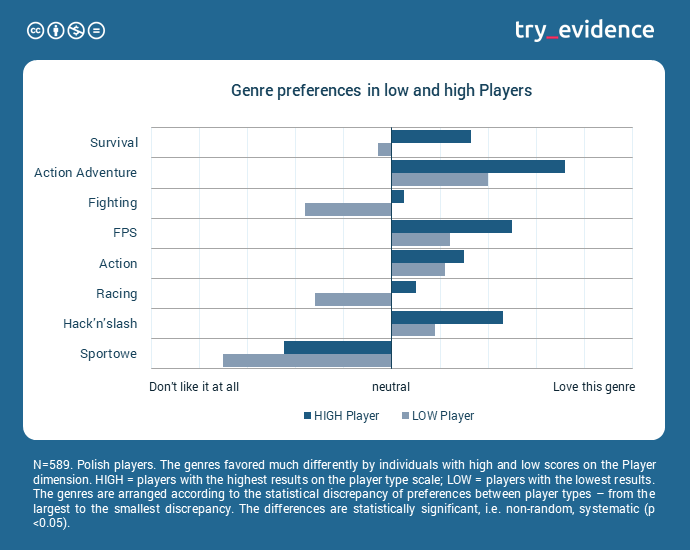 try_evidence

Genre preferences in low and high Players

Survival
Action Adventure
Fighting
FPS
Action
Racing
Hack'n'slash
Sportowe

Don't like it at all
neutral
Love this genre

HIGH Player
LOW Player

N=589. Polish players. The genres favored much differently by individuals with high and low scores on the Player dimension. HIGH = players with the highest results on the player type scale; LOW = players with the lowest results. The genres are arranged according to the statistical discrepancy of preferences between player types – from the largest to the smallest discrepancy. The differences are statistically significant, i.e. non-random, systematic (p <0.05).